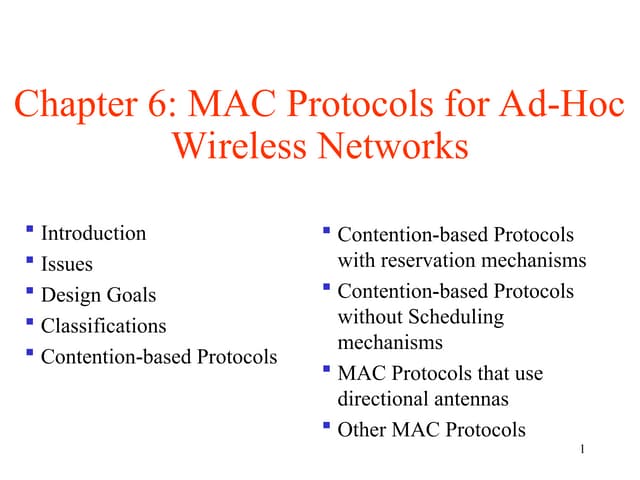 Chapter 6: MAC Protocols for Ad-Hoc Wireless Networks

- Introduction
- Issues
- Design Goals
- Classifications
- Contention-based Protocols

- Contention-based Protocols with reservation mechanisms
- Contention-based Protocols without Scheduling mechanisms
- MAC Protocols that use directional antennas
- Other MAC Protocols

1